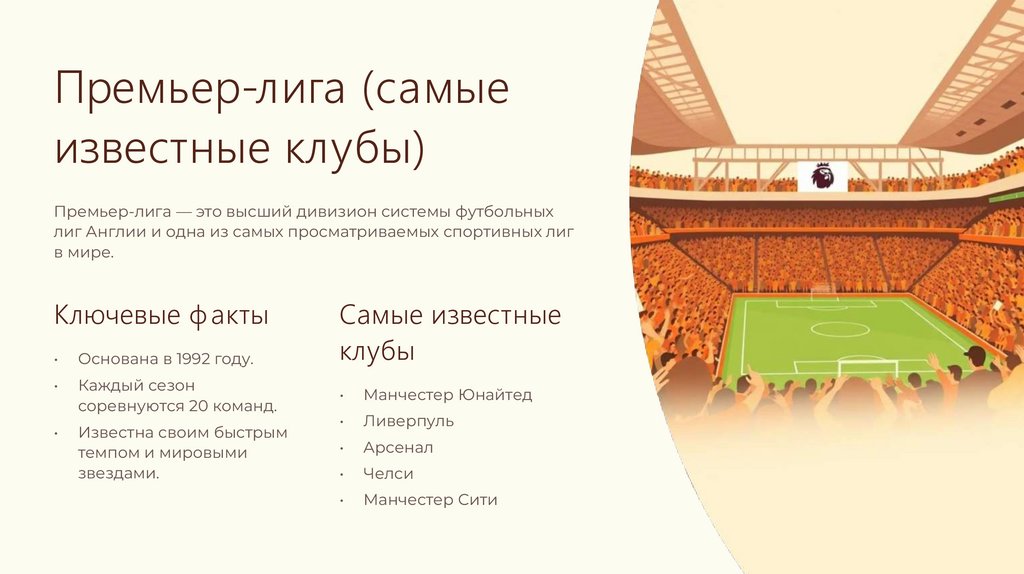 Премьер-лига (самые известные клубы)

Премьер-лига — это высший дивизион системы футбольных лиг Англии и одна из самых просматриваемых спортивных лиг в мире.

Ключевые факты

• Основана в 1992 году.
• Каждый сезон соревнуются 20 команд.
• Известна своим быстрым темпом и мировыми звездами.

Самые известные клубы

• Манчестер Юнайтед
• Ливерпуль
• Арсенал
• Челси
• Манчестер Сити